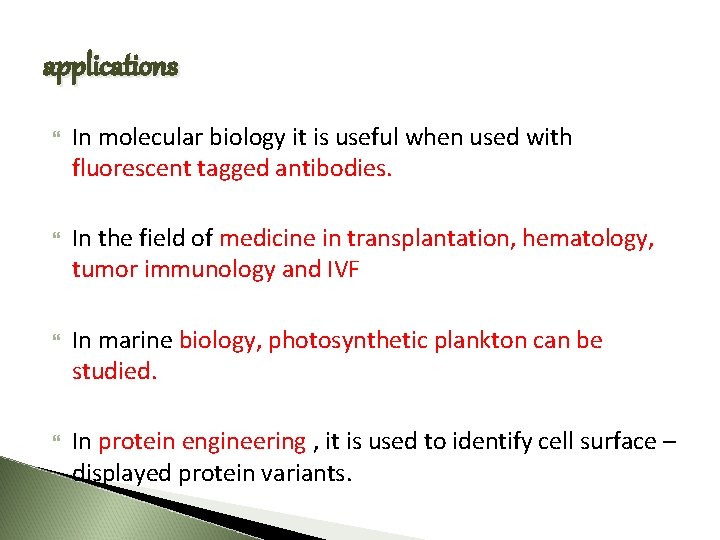 applications

“ In molecular biology it is useful when used with fluorescent tagged antibodies.

“ In the field of medicine in transplantation, hematology, tumor immunology and IVF

“ In marine biology, photosynthetic plankton can be studied.

“ In protein engineering , it is used to identify cell surface – displayed protein variants.